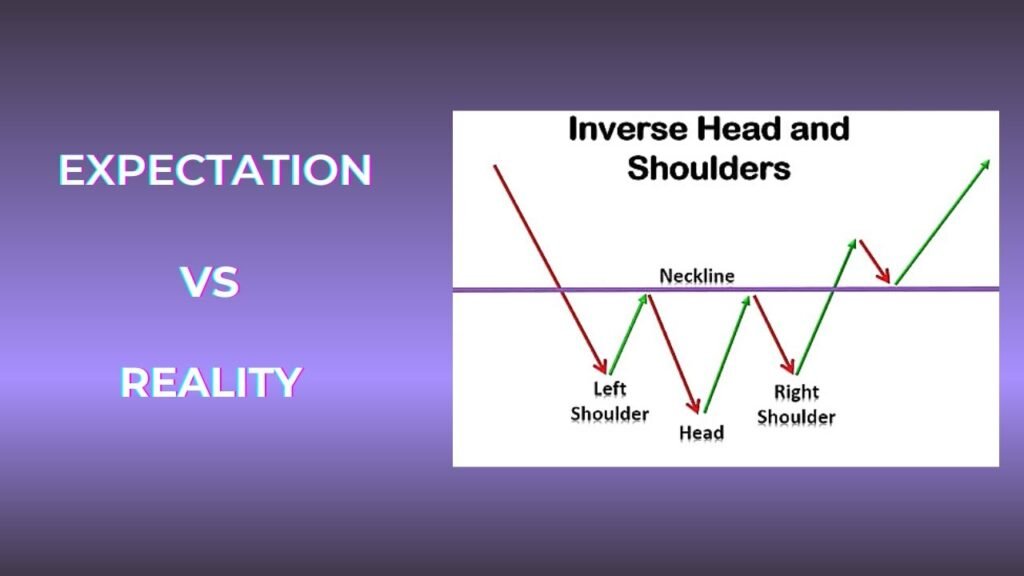 EXPECTATION

VS

REALITY

Inverse Head and Shoulders

Neckline

Left Shoulder

Head

Right Shoulder